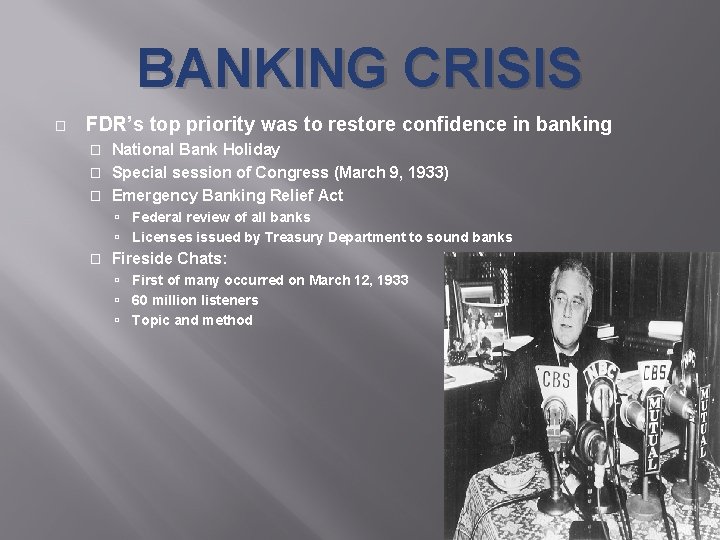 BANKING CRISIS

FDR's top priority was to restore confidence in banking

National Bank Holiday

Special session of Congress (March 9, 1933)

Emergency Banking Relief Act

Federal review of all banks

Licenses issued by Treasury Department to sound banks

Fireside Chats:

First of many occurred on March 12, 1933

60 million listeners

Topic and method

CBS
NBC
CBS
MUTUAL
MUTUAL